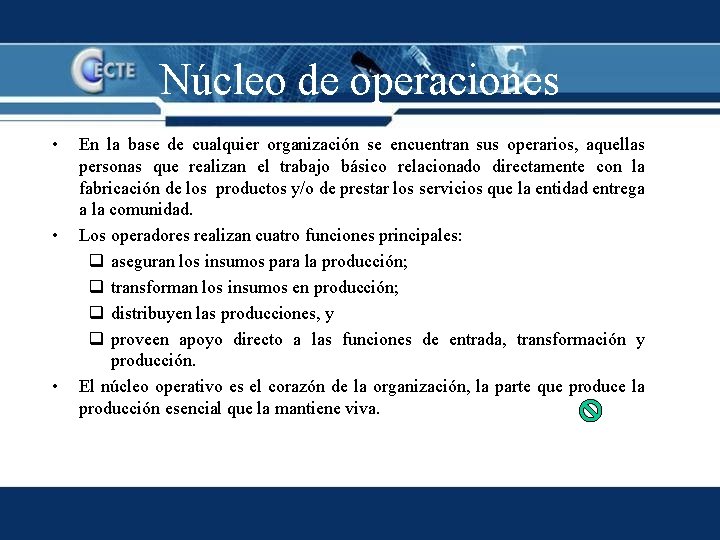 CECTE

Núcleo de operaciones

• En la base de cualquier organización se encuentran sus operarios, aquellas personas que realizan el trabajo básico relacionado directamente con la fabricación de los productos y/o de prestar los servicios que la entidad entrega a la comunidad.

• Los operadores realizan cuatro funciones principales:

❑ aseguran los insumos para la producción;

❑ transforman los insumos en producción;

❑ distribuyen las producciones, y

❑ proveen apoyo directo a las funciones de entrada, transformación y producción.

• El núcleo operativo es el corazón de la organización, la parte que produce la producción esencial que la mantiene viva.